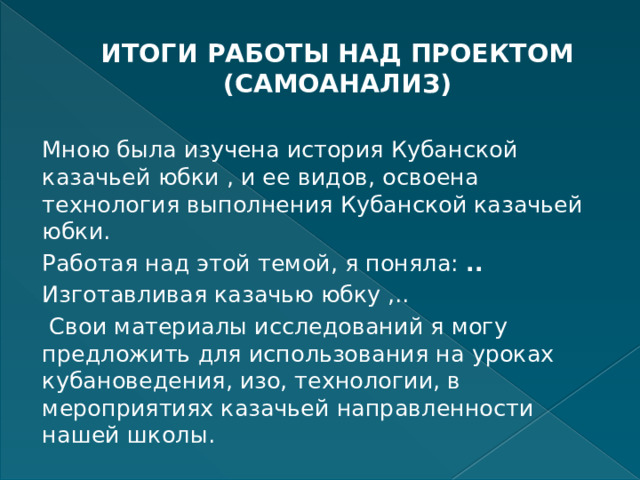 ИТОГИ РАБОТЫ НАД ПРОЕКТОМ (САМОАНАЛИЗ)

Мною была изучена история Кубанской казачьей юбки , и ее видов, освоена технология выполнения Кубанской казачьей юбки.

Работая над этой темой, я поняла: ..

Изготавливая казачью юбку ,..

Свои материалы исследований я могу предложить для использования на уроках кубановедения, изо, технологии, в мероприятиях казачьей направленности нашей школы.